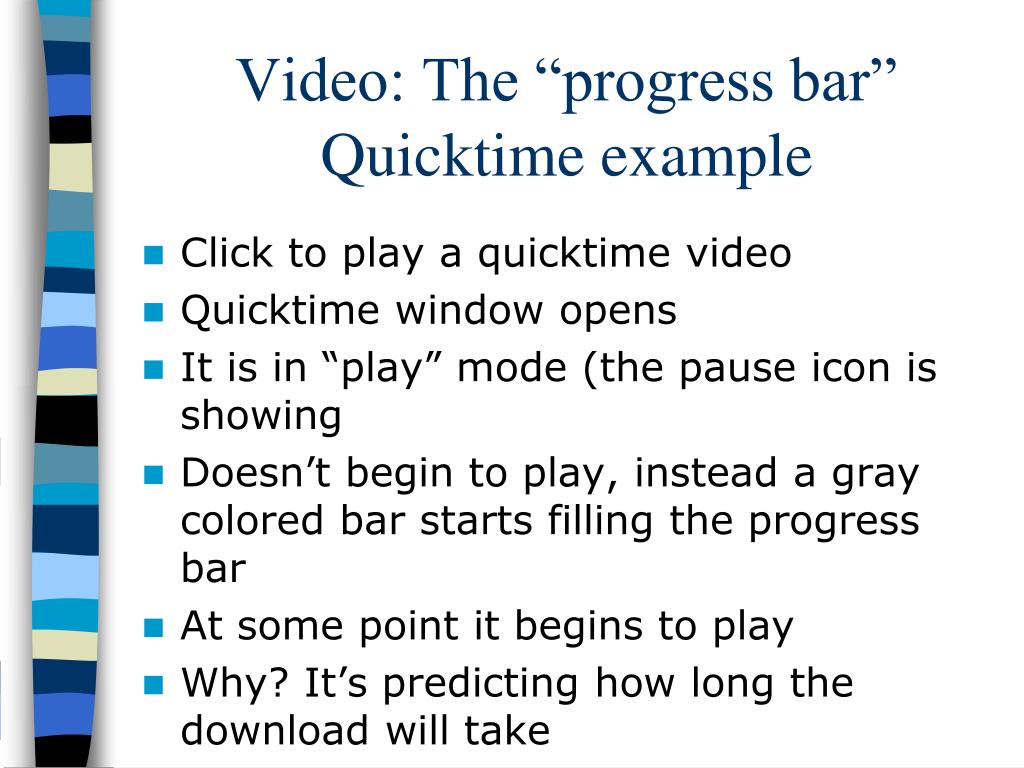 Video: The “progress bar” Quicktime example

- Click to play a quicktime video
- Quicktime window opens
- It is in “play” mode (the pause icon is showing
- Doesn’t begin to play, instead a gray colored bar starts filling the progress bar
- At some point it begins to play
- Why? It’s predicting how long the download will take